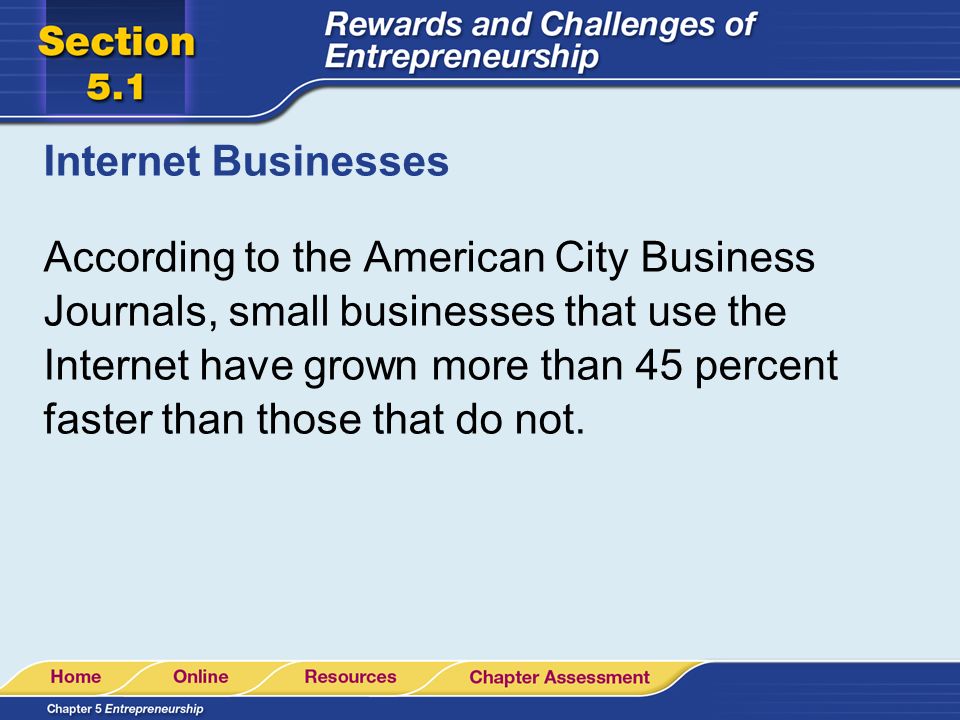 Section 5.1

Rewards and Challenges of Entrepreneurship

Internet Businesses

According to the American City Business Journals, small businesses that use the Internet have grown more than 45 percent faster than those that do not.

Home
Online
Resources
Chapter Assessment

Chapter 5 Entrepreneurship